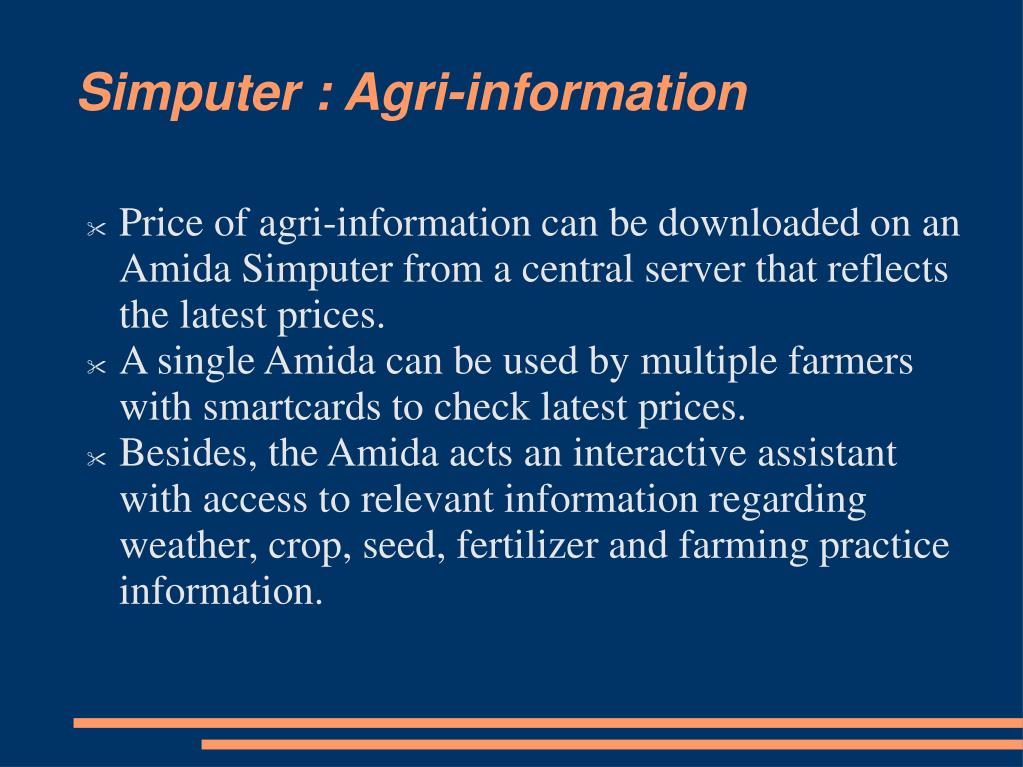 Simputer : Agri-information

Price of agri-information can be downloaded on an Amida Simputer from a central server that reflects the latest prices.
A single Amida can be used by multiple farmers with smartcards to check latest prices.
Besides, the Amida acts an interactive assistant with access to relevant information regarding weather, crop, seed, fertilizer and farming practice information.